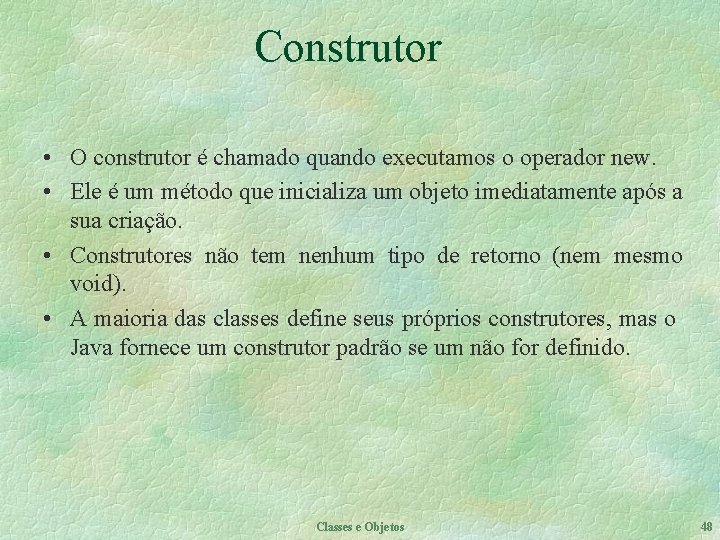 Construtor

• O construtor é chamado quando executamos o operador new.
• Ele é um método que inicializa um objeto imediatamente após a sua criação.
• Construtores não tem nenhum tipo de retorno (nem mesmo void).
• A maioria das classes define seus próprios construtores, mas o Java fornece um construtor padrão se um não for definido.

Classes e Objetos

48